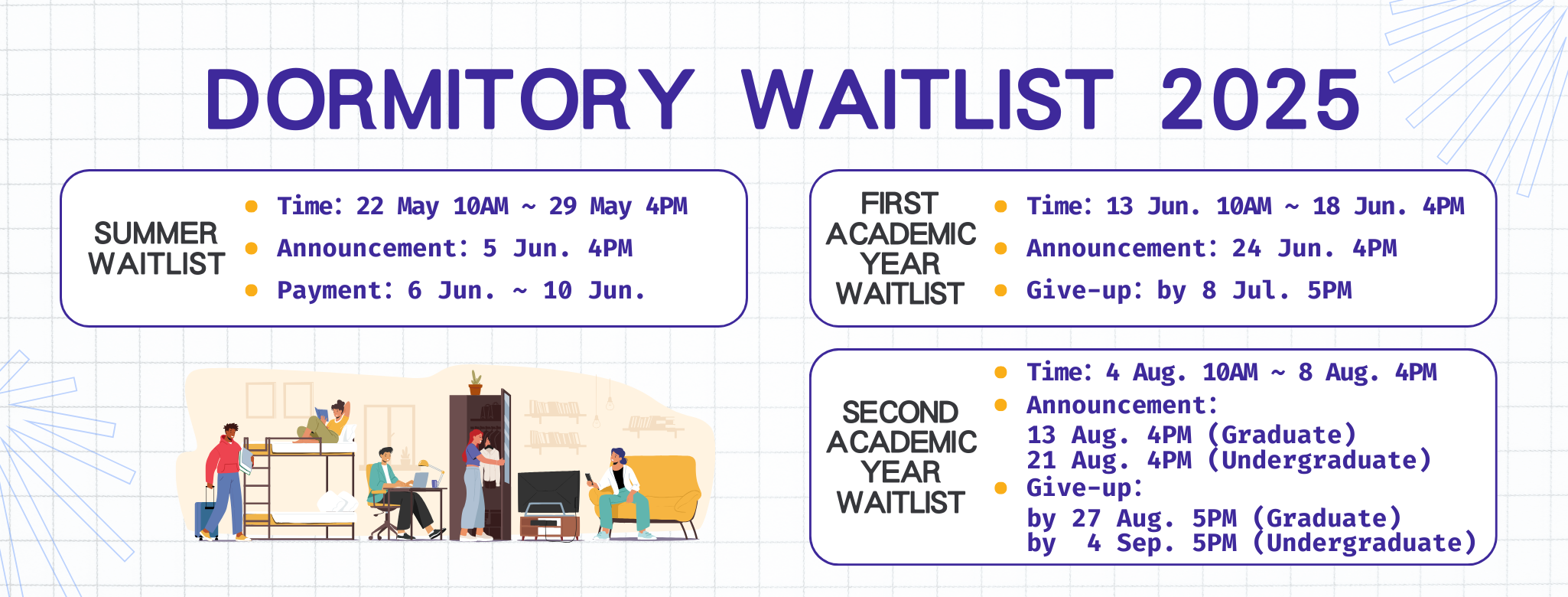 DORMITORY WAITLIST 2025

SUMMER WAITLIST

- Time: 22 May 10AM ~ 29 May 4PM
- Announcement: 5 Jun. 4PM
- Payment: 6 Jun. ~ 10 Jun.

FIRST ACADEMIC YEAR WAITLIST

- Time: 13 Jun. 10AM ~ 18 Jun. 4PM
- Announcement: 24 Jun. 4PM
- Give-up: by 8 Jul. 5PM

SECOND ACADEMIC YEAR WAITLIST

- Time: 4 Aug. 10AM ~ 8 Aug. 4PM
- Announcement:
13 Aug. 4PM (Graduate)
21 Aug. 4PM (Undergraduate)
- Give-up:
by 27 Aug. 5PM (Graduate)
by 4 Sep. 5PM (Undergraduate)